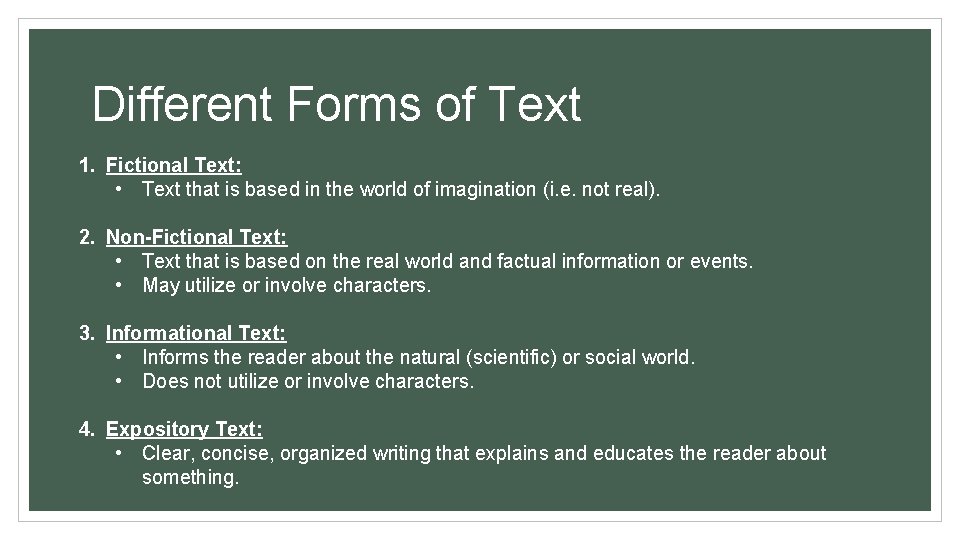 Different Forms of Text

1. Fictional Text:
• Text that is based in the world of imagination (i.e. not real).

2. Non-Fictional Text:
• Text that is based on the real world and factual information or events.
• May utilize or involve characters.

3. Informational Text:
• Informs the reader about the natural (scientific) or social world.
• Does not utilize or involve characters.

4. Expository Text:
• Clear, concise, organized writing that explains and educates the reader about something.